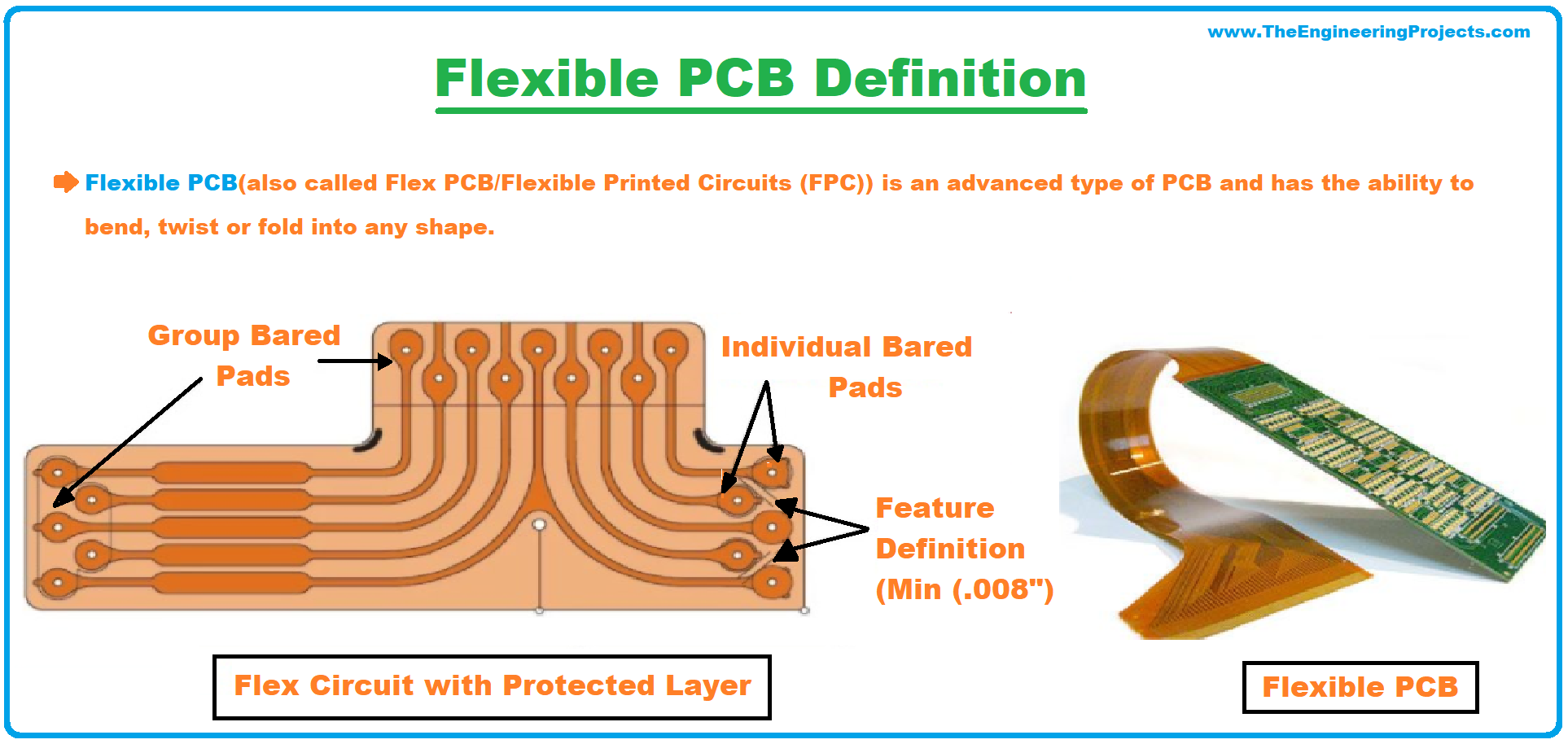 www.TheEngineeringProjects.com

Flexible PCB Definition

Flexible PCB(also called Flex PCB/Flexible Printed Circuits (FPC)) is an advanced type of PCB and has the ability to bend, twist or fold into any shape.

Group Bared Pads

Individual Bared Pads

Feature Definition (Min (.008")

Flex Circuit with Protected Layer

Flexible PCB